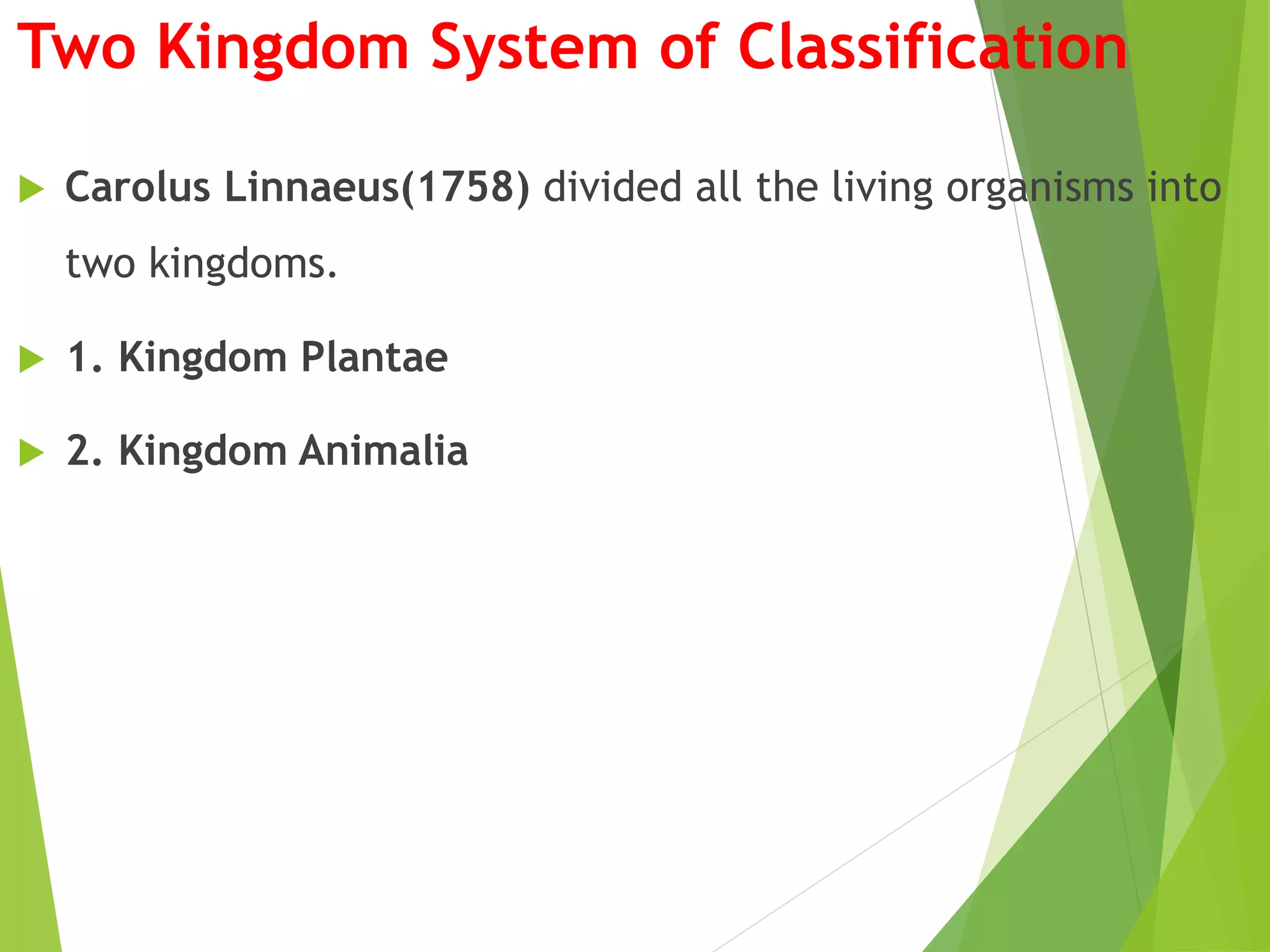 Two Kingdom System of Classification

Carolus Linnaeus(1758) divided all the living organisms into two kingdoms.

1. Kingdom Plantae

2. Kingdom Animalia